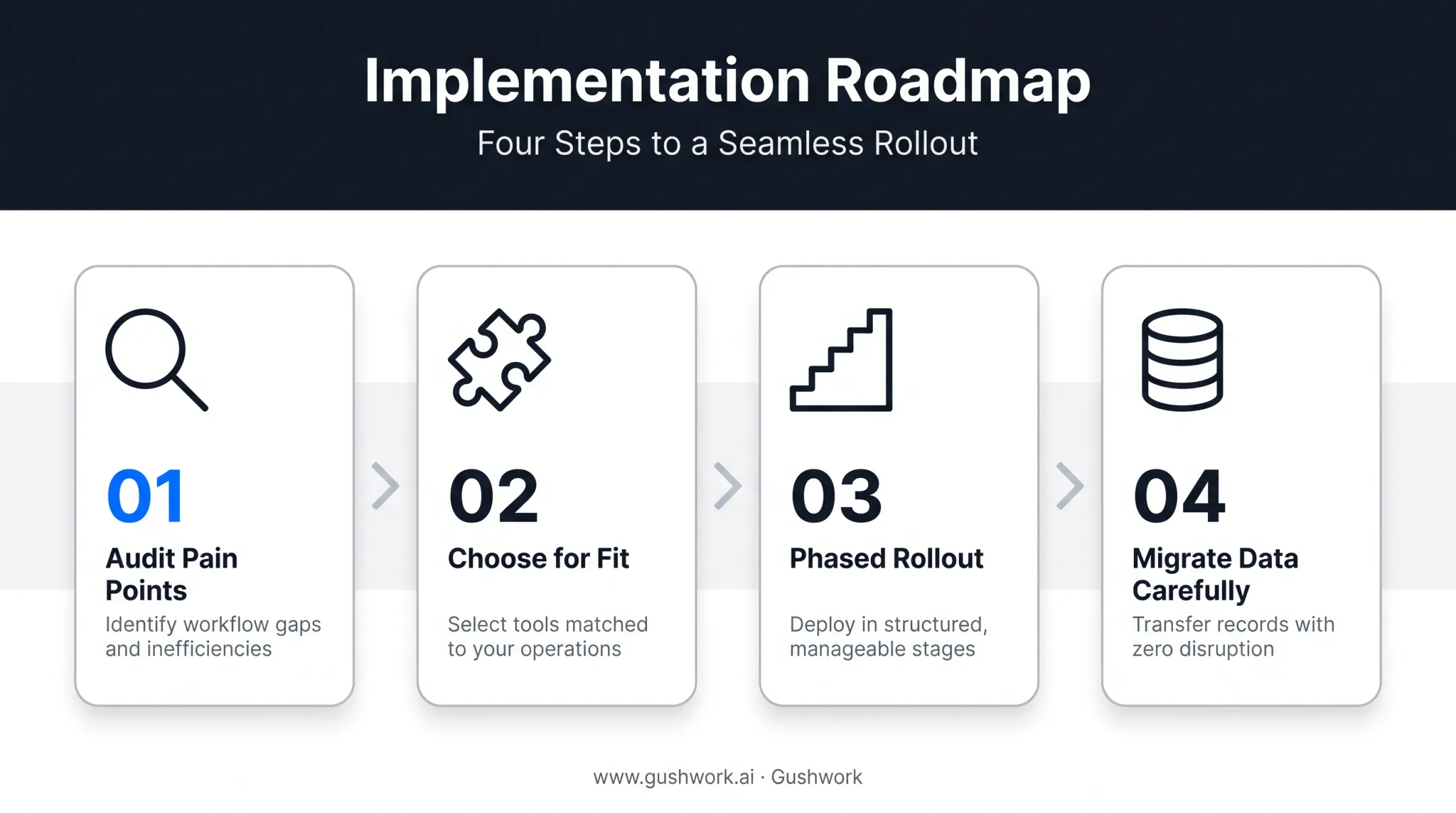 Implementation Roadmap

Four Steps to a Seamless Rollout

01

Audit Pain Points

Identify workflow gaps and inefficiencies

02

Choose for Fit

Select tools matched to your operations

03

Phased Rollout

Deploy in structured, manageable stages

04

Migrate Data Carefully

Transfer records with zero disruption

www.gushwork.ai · Gushwork